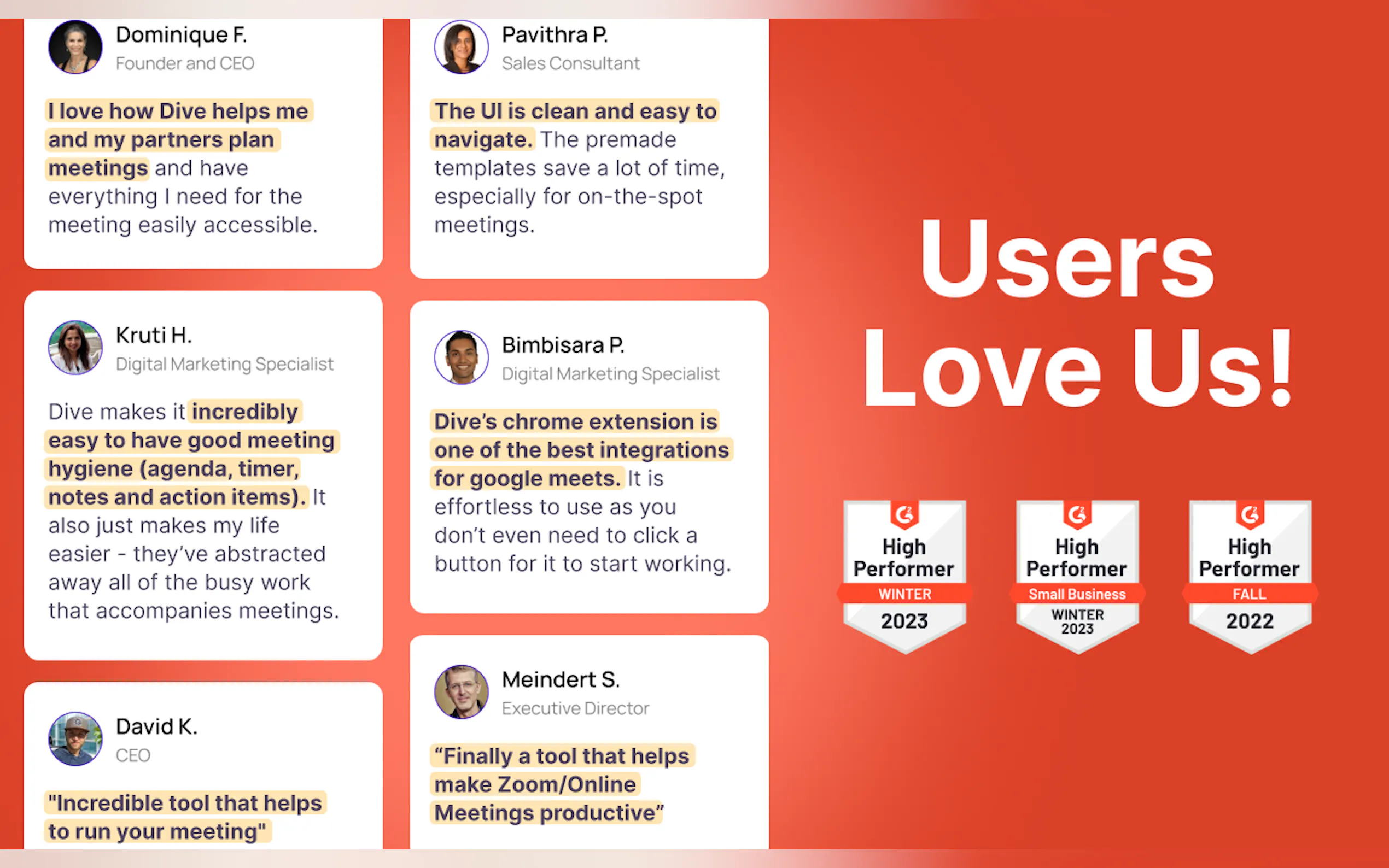 Dominique F.
Founder and CEO

I love how Dive helps me and my partners plan meetings and have everything I need for the meeting easily accessible.

Kruti H.
Digital Marketing Specialist

Dive makes it incredibly easy to have good meeting hygiene (agenda, timer, notes and action items). It also just makes my life easier - they've abstracted away all of the busy work that accompanies meetings.

David K.
CEO

"Incredible tool that helps to run your meeting"

Pavithra P.
Sales Consultant

The UI is clean and easy to navigate. The premade templates save a lot of time, especially for on-the-spot meetings.

Bimbisara P.
Digital Marketing Specialist

Dive's chrome extension is one of the best integrations for google meets. It is effortless to use as you don't even need to click a button for it to start working.

Meindert S.
Executive Director

"Finally a tool that helps make Zoom/Online Meetings productive"

Users Love Us!

High Performer
WINTER
2023

High Performer
Small Business
WINTER
2023

High Performer
FALL
2022